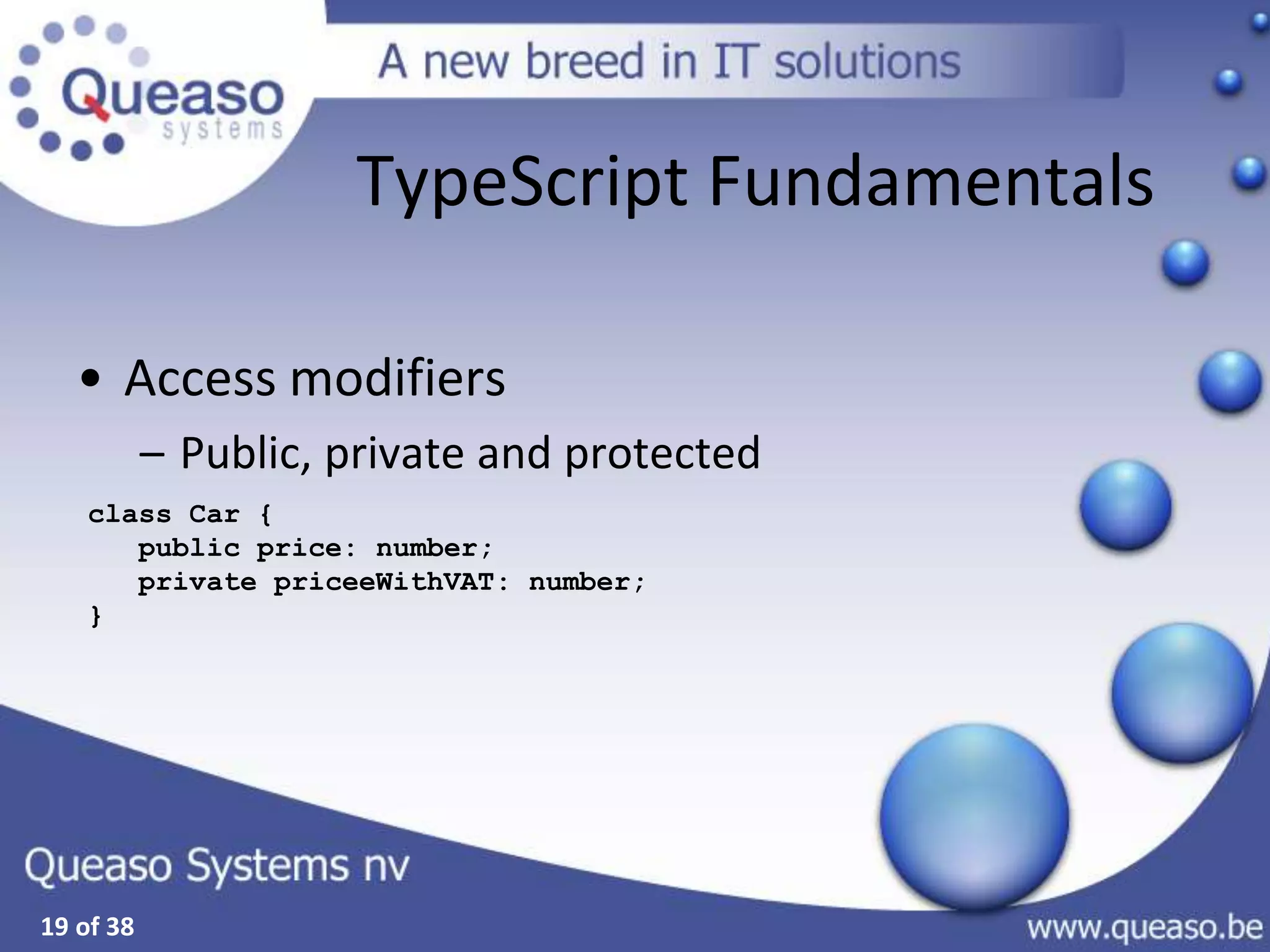 Queaso systems

A new breed in IT solutions

TypeScript Fundamentals

• Access modifiers
– Public, private and protected

class Car {
  public price: number;
  private priceeWithVAT: number;
}

Queaso Systems nv

19 of 38

www.queaso.be